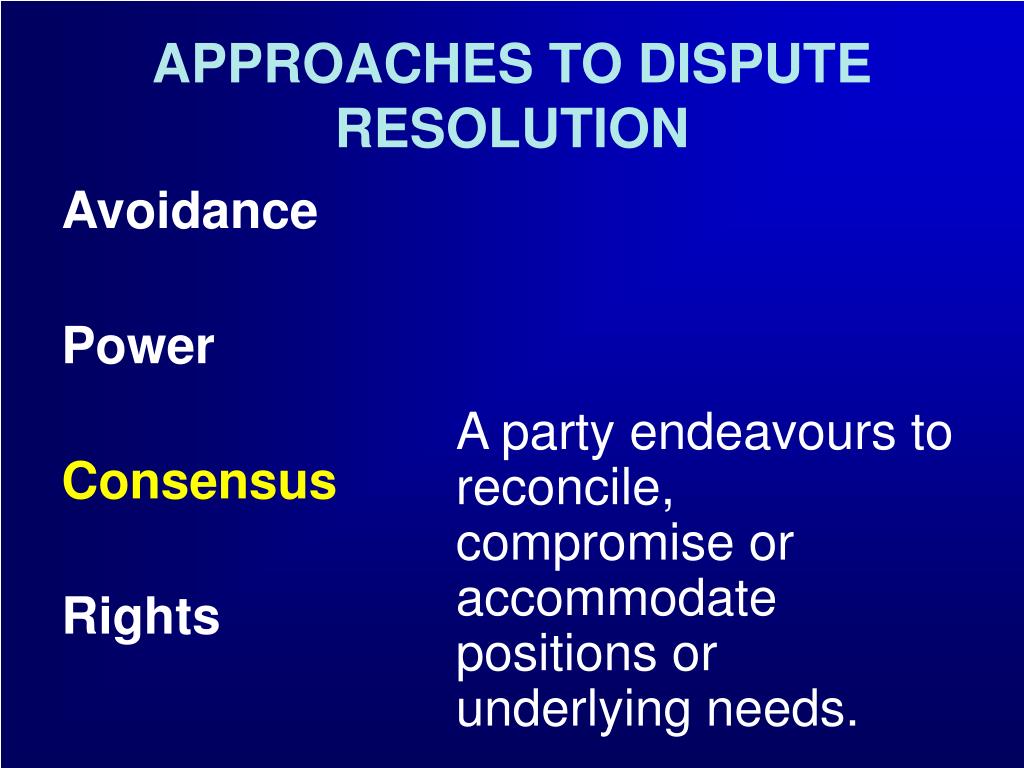 APPROACHES TO DISPUTE RESOLUTION

Avoidance

Power

Consensus

Rights

A party endeavours to reconcile, compromise or accommodate positions or underlying needs.